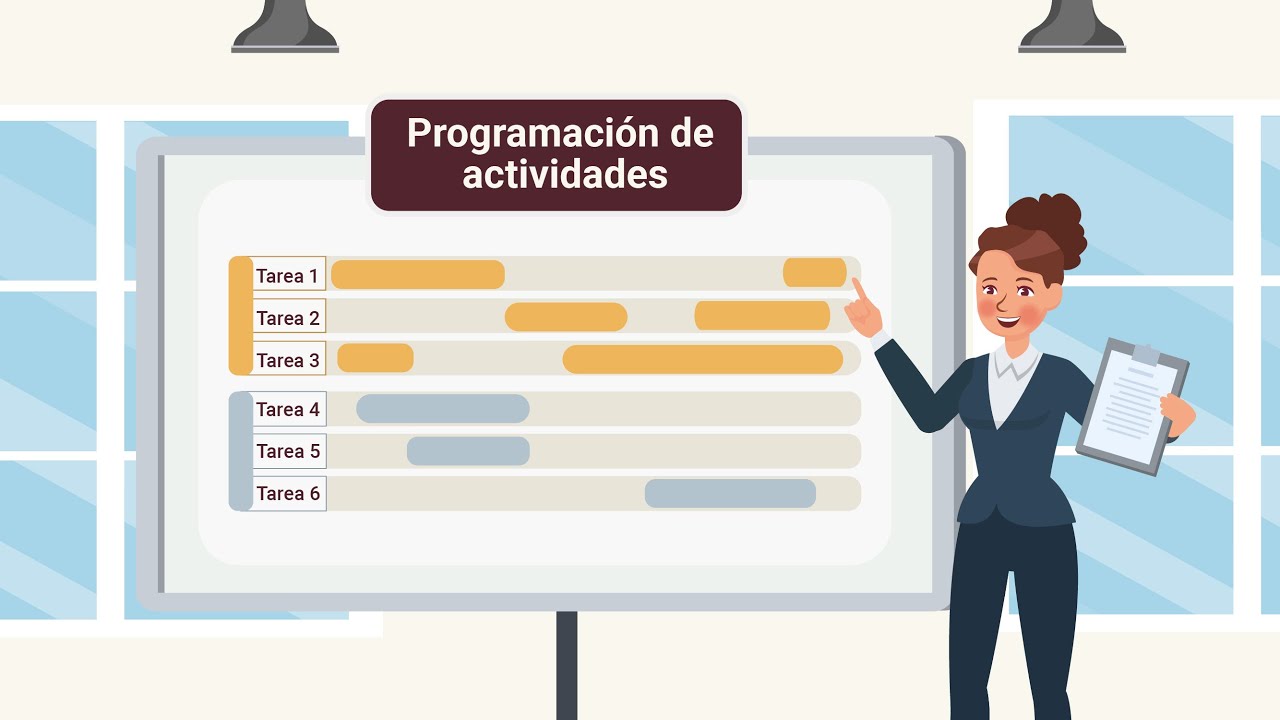 Programación de actividades

Tarea 1
Tarea 2
Tarea 3
Tarea 4
Tarea 5
Tarea 6